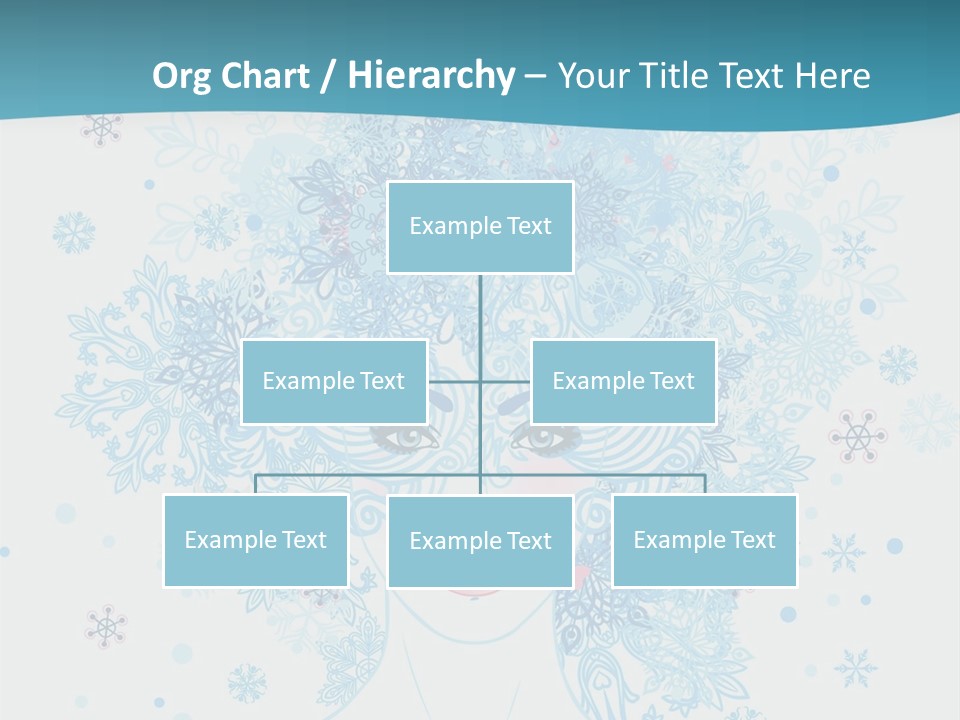 Org Chart / Hierarchy – Your Title Text Here

Example Text

Example Text

Example Text

Example Text

Example Text

Example Text